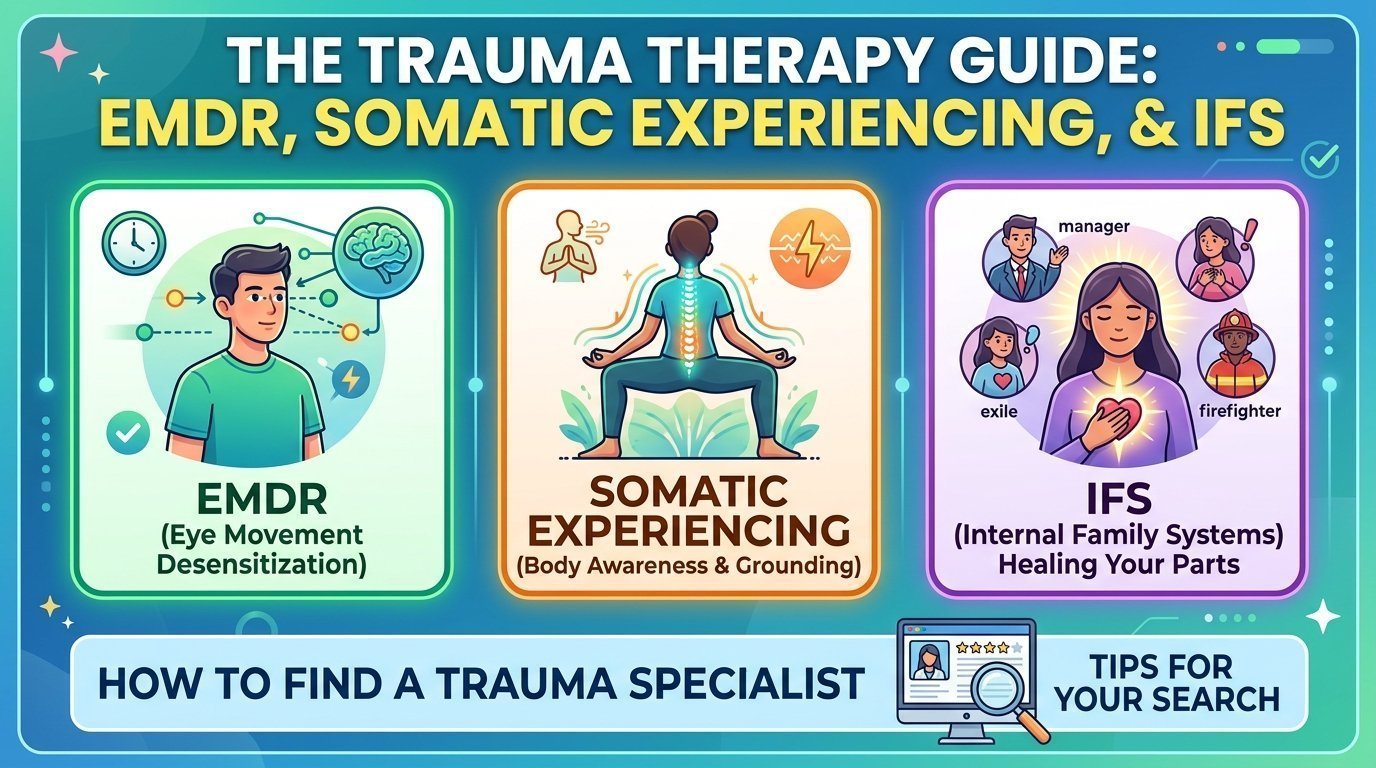 THE TRAUMA THERAPY GUIDE:
EMDR, SOMATIC EXPERIENCING, & IFS

EMDR
(Eye Movement Desensitization)

SOMATIC EXPERIENCING
(Body Awareness & Grounding)

manager

exile

firefighter

IFS
(Internal Family Systems)
Healing Your Parts

HOW TO FIND A TRAUMA SPECIALIST

TIPS FOR YOUR SEARCH